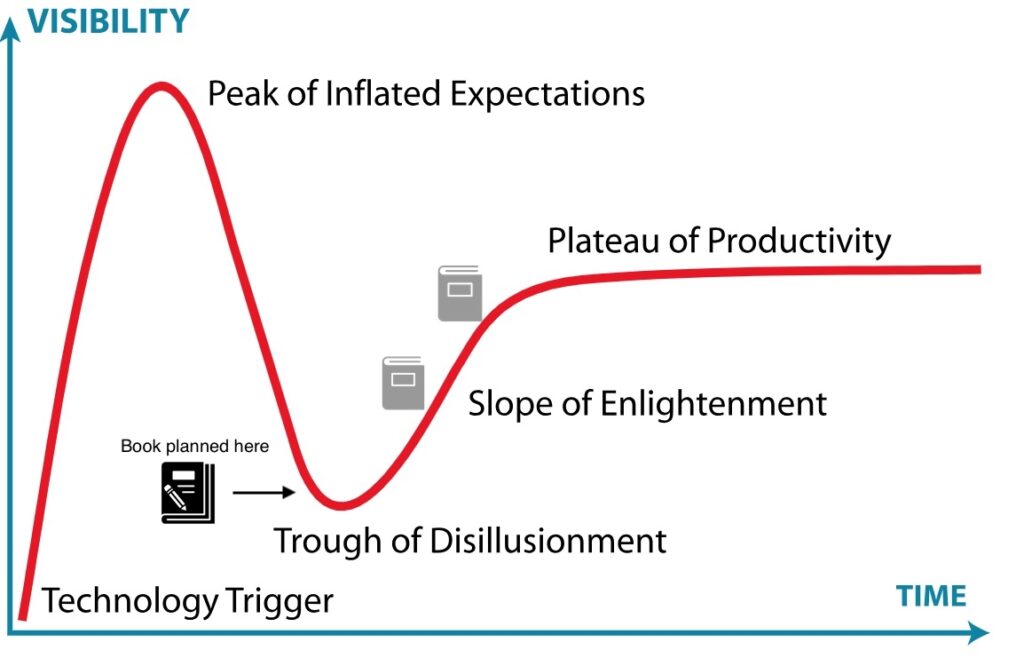 VISIBILITY

Peak of Inflated Expectations

Plateau of Productivity

Slope of Enlightenment

Book planned here

Trough of Disillusionment

Technology Trigger

TIME